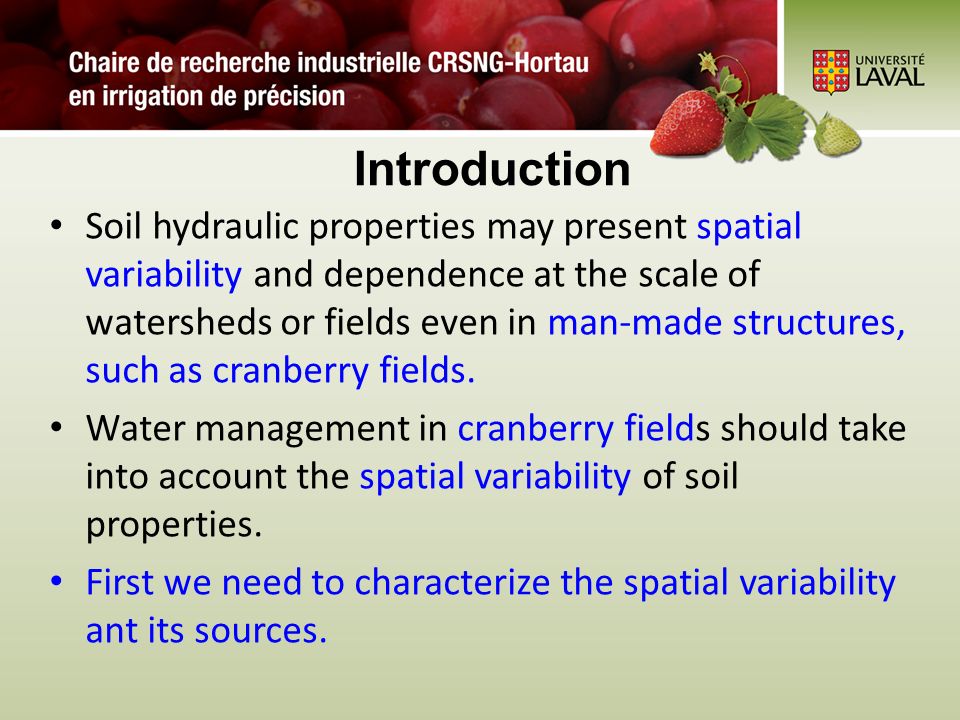 Chaire de recherche industrielle CRSNG-Hortau en irrigation de précision

UNIVERSITÉ LAVAL

Introduction

• Soil hydraulic properties may present spatial variability and dependence at the scale of watersheds or fields even in man-made structures, such as cranberry fields.

• Water management in cranberry fields should take into account the spatial variability of soil properties.

• First we need to characterize the spatial variability ant its sources.